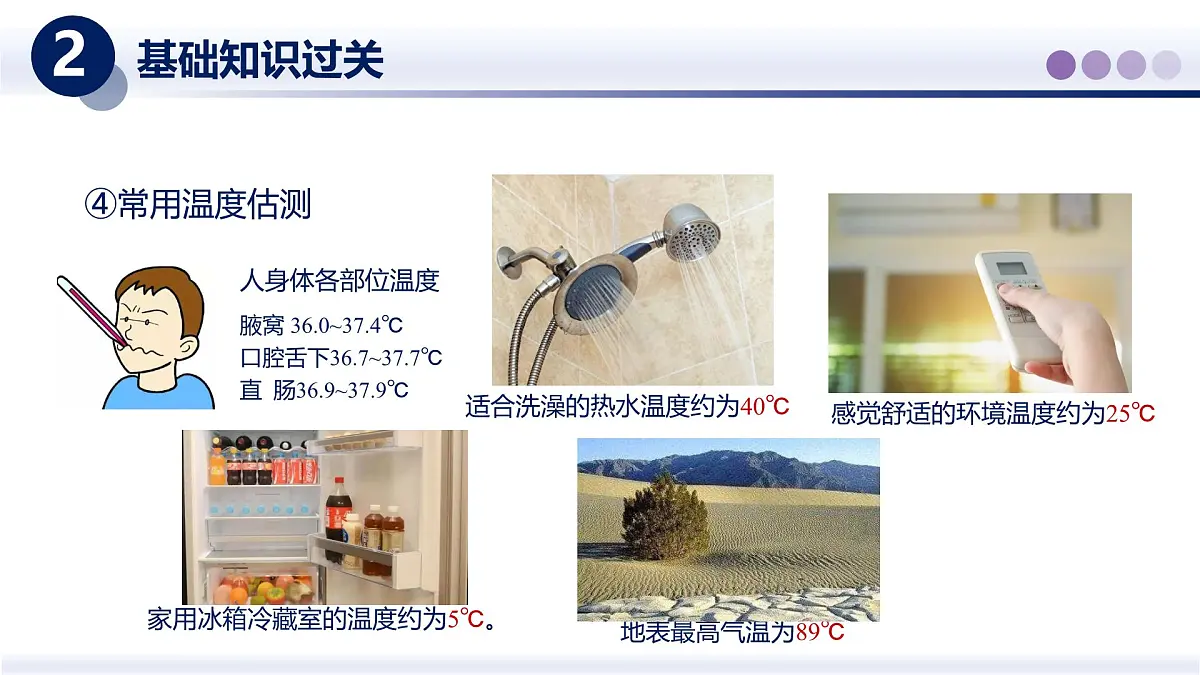 2 基础知识过关

④常用温度估测

人身体各部位温度
腋窝 36.0~37.4℃
口腔舌下36.7~37.7℃
直 肠36.9~37.9℃

适合洗澡的热水温度约为40℃

感觉舒适的环境温度约为25℃

家用冰箱冷藏室的温度约为5℃。

地表最高气温为89℃